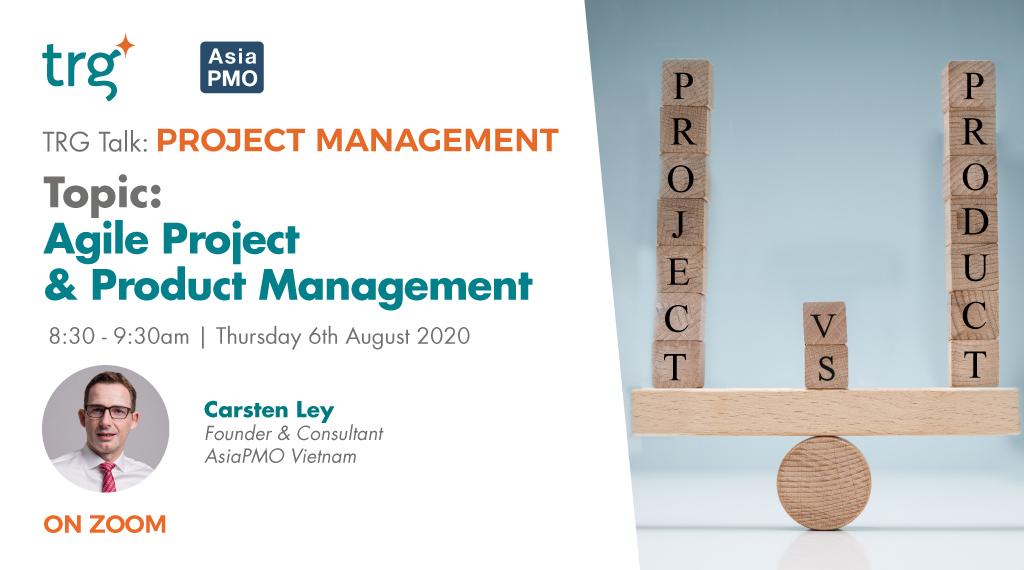 trg

Asia PMO

TRG Talk: PROJECT MANAGEMENT

Topic:
Agile Project
& Product Management

8:30 - 9:30am | Thursday 6th August 2020

Carsten Ley
Founder & Consultant
AsiaPMO Vietnam

ON ZOOM

PROJECT

VS

PRODUCT